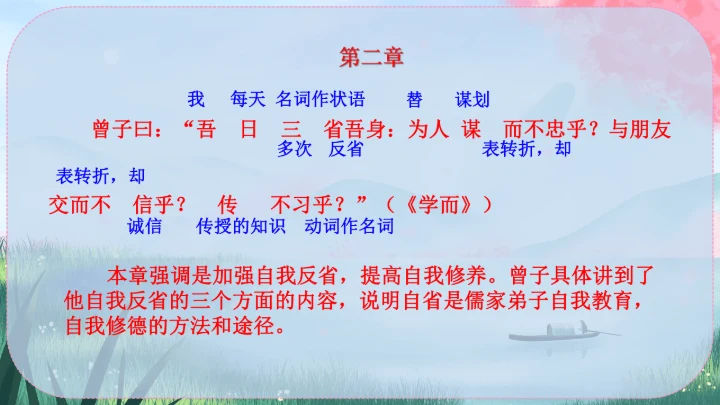 第二章

我　每天　名词作状语　替　谋划

曾子曰：“吾　日　三　省吾身：为人　谋　而不忠乎？与朋友

多次　反省　表转折，却

表转折，却

交而不　信乎？　传　不习乎？”（《学而》）

诚信　传授的知识　动词作名词

本章强调是加强自我反省，提高自我修养。曾子具体讲到了他自我反省的三个方面的内容，说明自省是儒家弟子自我教育，自我修德的方法和途径。